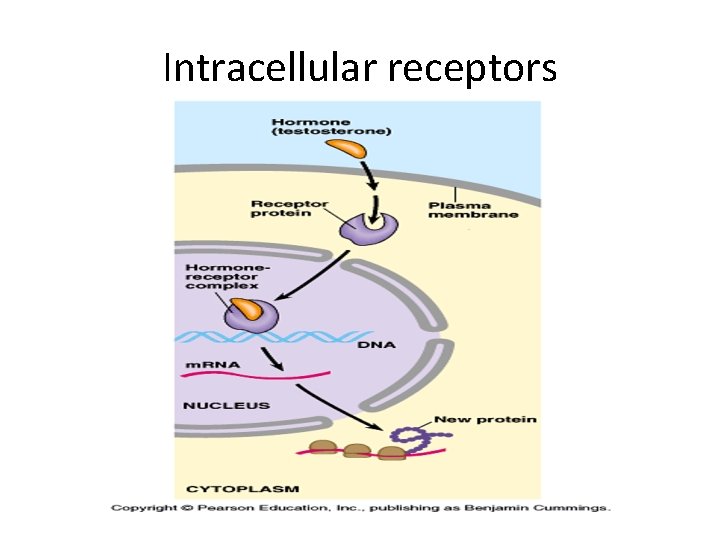 Intracellular receptors

Hormone (testosterone)

Receptor protein

Plasma membrane

Hormone-receptor complex

DNA

mRNA

NUCLEUS

New protein

CYTOPLASM

Copyright © Pearson Education, Inc., publishing as Benjamin Cummings.